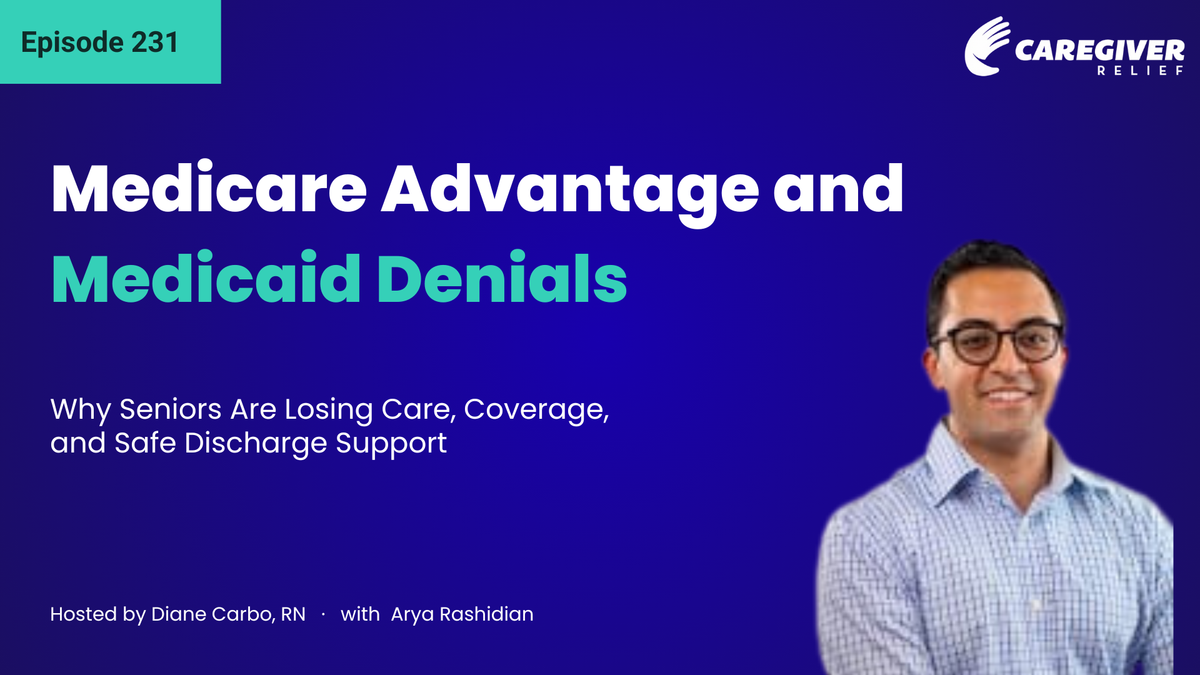 Episode 231

CAREGIVER RELIEF

Medicare Advantage and Medicaid Denials

Why Seniors Are Losing Care, Coverage, and Safe Discharge Support

Hosted by Diane Carbo, RN · with Arya Rashidian